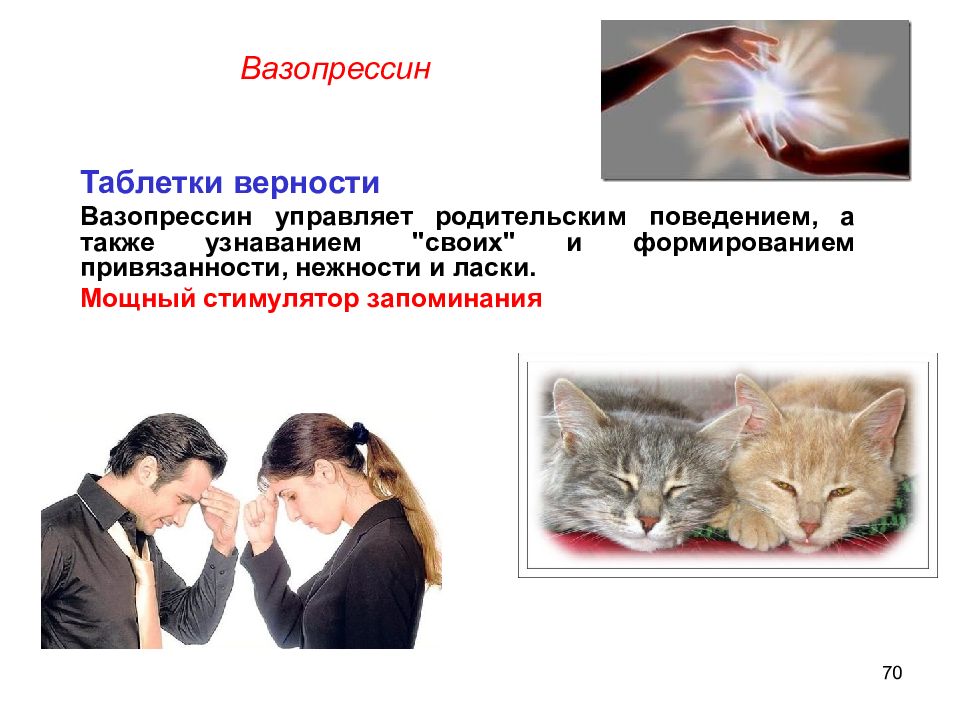 Вазопрессин

Таблетки верности

Вазопрессин управляет родительским поведением, а также узнаванием "своих" и формированием привязанности, нежности и ласки.

Мощный стимулятор запоминания

70